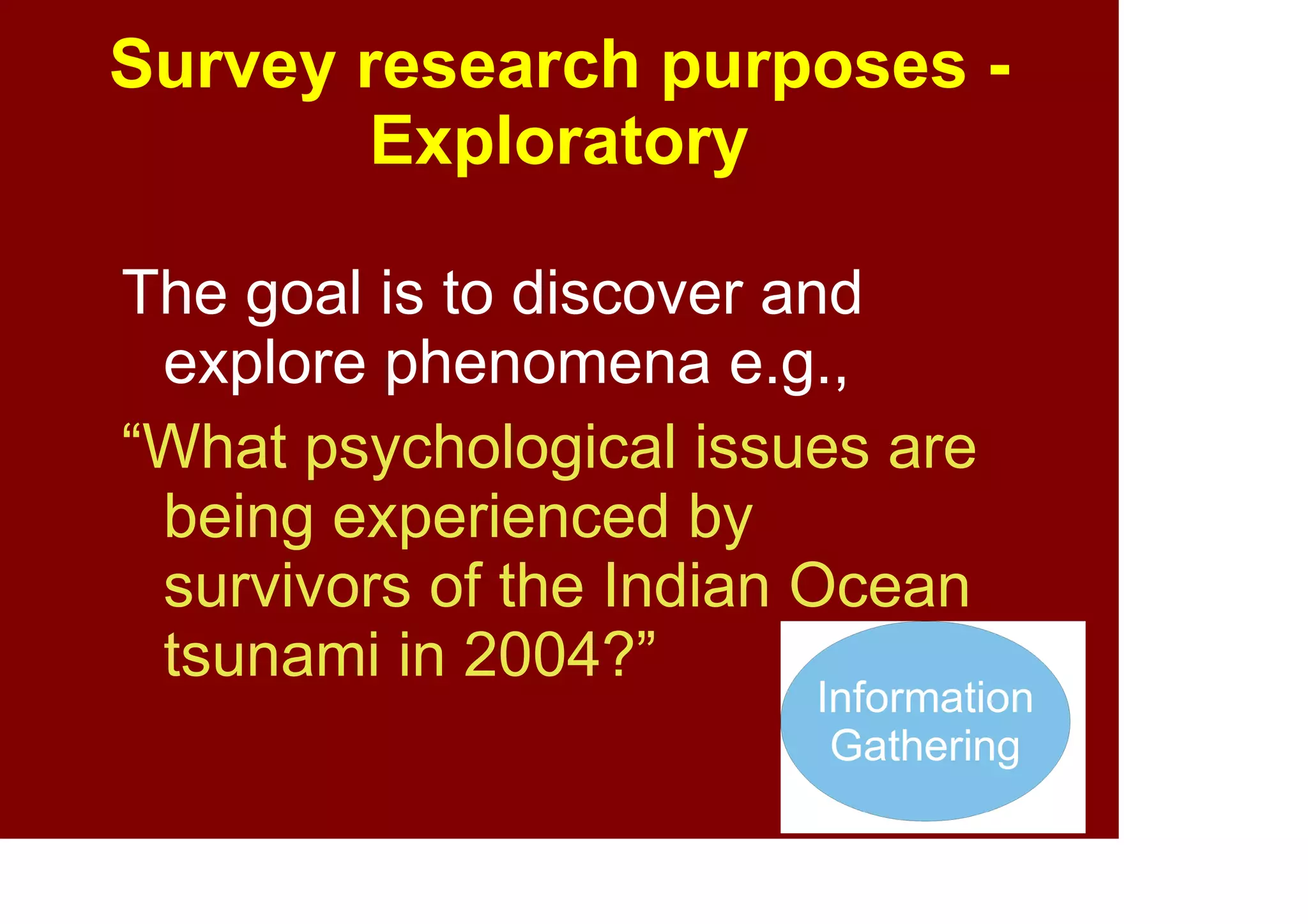 Survey research purposes - Exploratory

The goal is to discover and explore phenomena e.g.,

“What psychological issues are being experienced by survivors of the Indian Ocean tsunami in 2004?”

Information Gathering